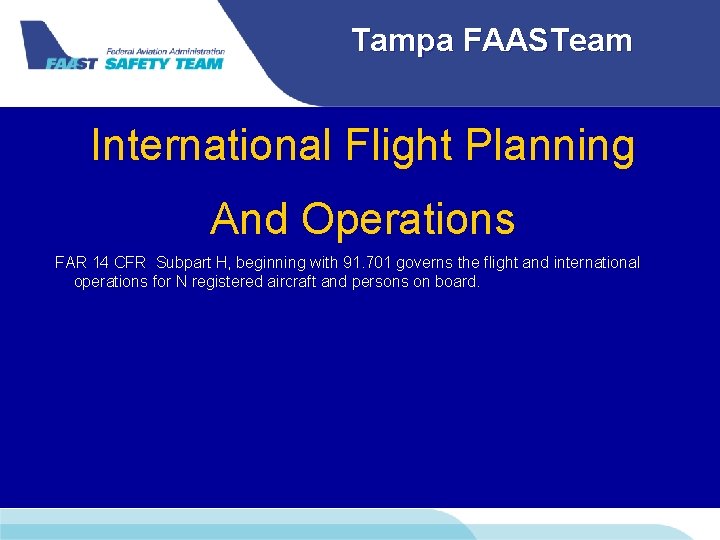 Federal Aviation Administration
FAAST SAFETY TEAM

Tampa FAASTeam

International Flight Planning

And Operations

FAR 14 CFR Subpart H, beginning with 91.701 governs the flight and international operations for N registered aircraft and persons on board.